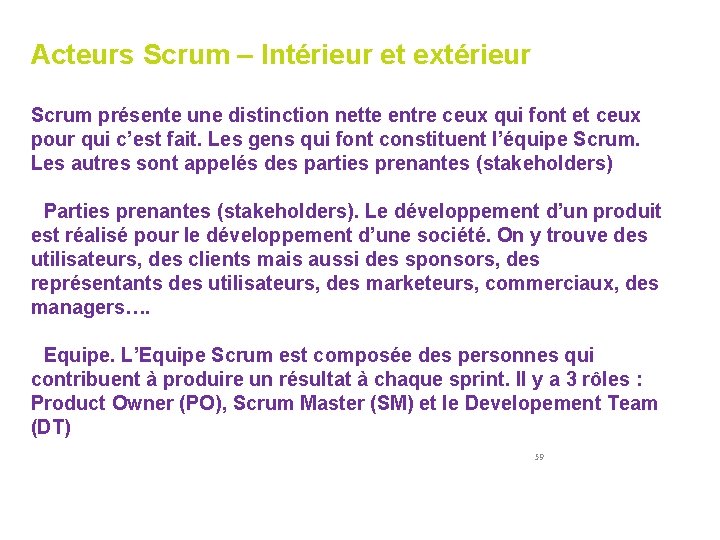 Acteurs Scrum – Intérieur et extérieur

Scrum présente une distinction nette entre ceux qui font et ceux pour qui c'est fait. Les gens qui font constituent l'équipe Scrum. Les autres sont appelés des parties prenantes (stakeholders)

Parties prenantes (stakeholders). Le développement d'un produit est réalisé pour le développement d'une société. On y trouve des utilisateurs, des clients mais aussi des sponsors, des représentants des utilisateurs, des marketeurs, commerciaux, des managers….

Equipe. L'Equipe Scrum est composée des personnes qui contribuent à produire un résultat à chaque sprint. Il y a 3 rôles : Product Owner (PO), Scrum Master (SM) et le Developement Team (DT)

59